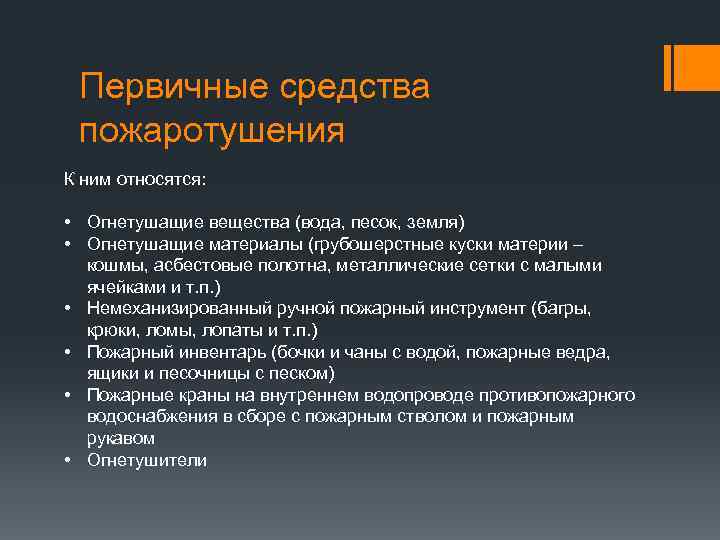 Первичные средства пожаротушения

К ним относятся:

• Огнетушащие вещества (вода, песок, земля)
• Огнетушащие материалы (грубошерстные куски материи – кошмы, асбестовые полотна, металлические сетки с малыми ячейками и т.п.)
• Немеханизированный ручной пожарный инструмент (багры, крюки, ломы, лопаты и т.п.)
• Пожарный инвентарь (бочки и чаны с водой, пожарные ведра, ящики и песочницы с песком)
• Пожарные краны на внутреннем водопроводе противопожарного водоснабжения в сборе с пожарным стволом и пожарным рукавом
• Огнетушители